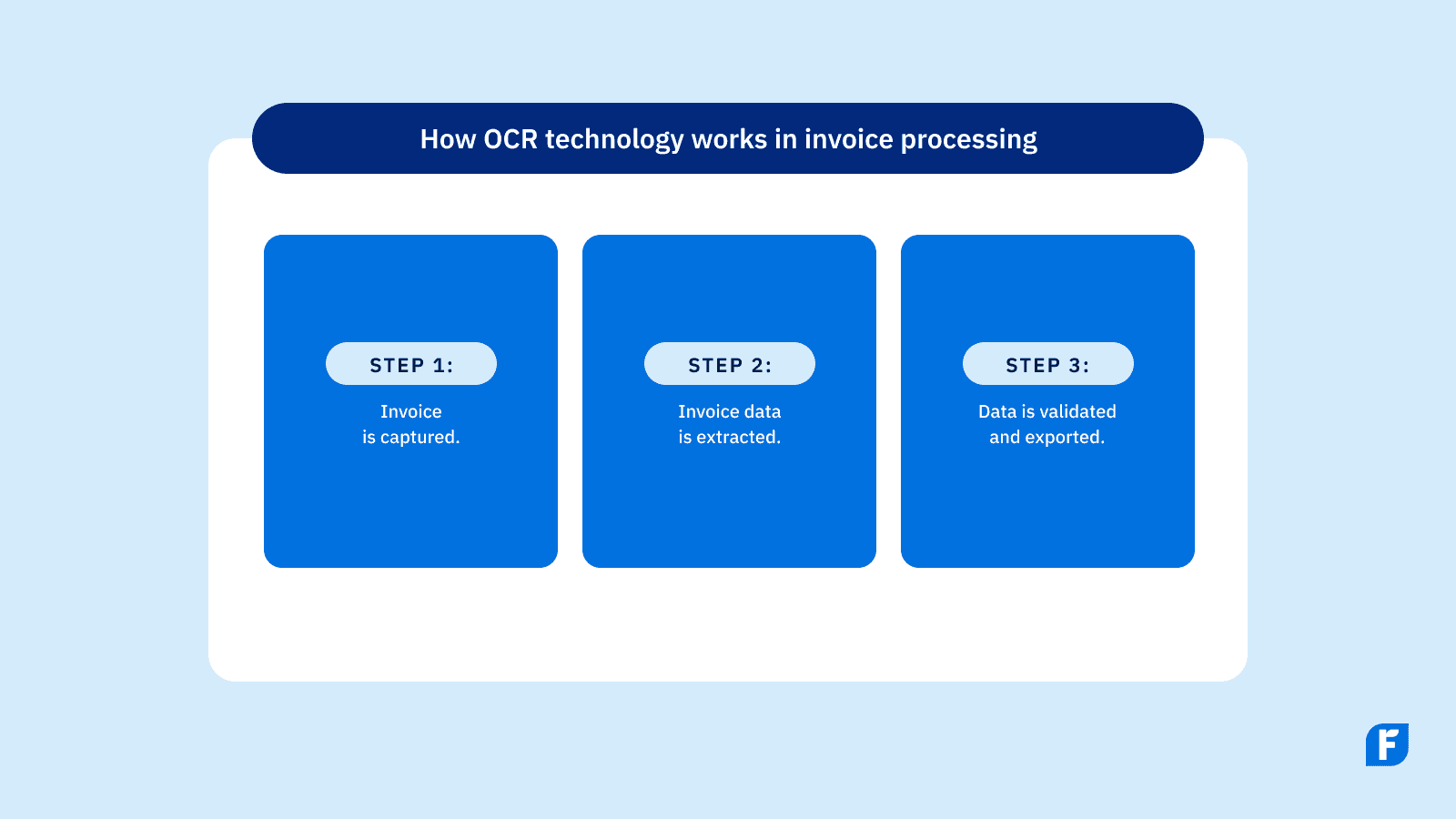 How OCR technology works in invoice processing

STEP 1:
Invoice is captured.

STEP 2:
Invoice data is extracted.

STEP 3:
Data is validated and exported.

F